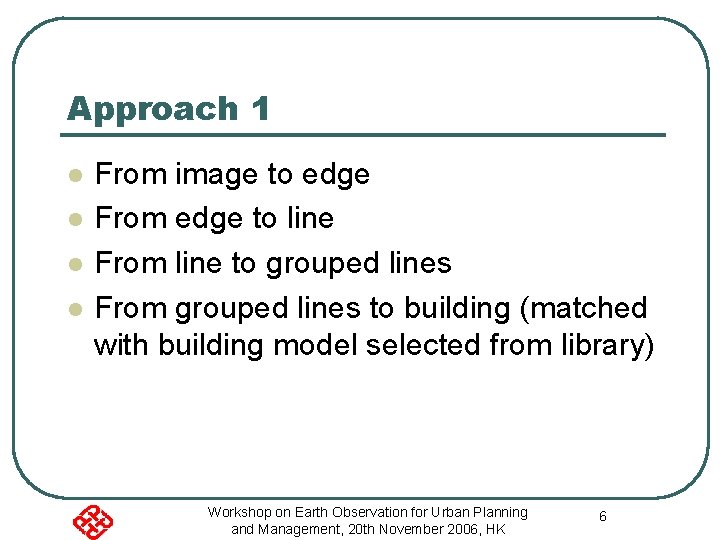 Approach 1

- From image to edge
- From edge to line
- From line to grouped lines
- From grouped lines to building (matched with building model selected from library)

Workshop on Earth Observation for Urban Planning and Management, 20th November 2006, HK

6